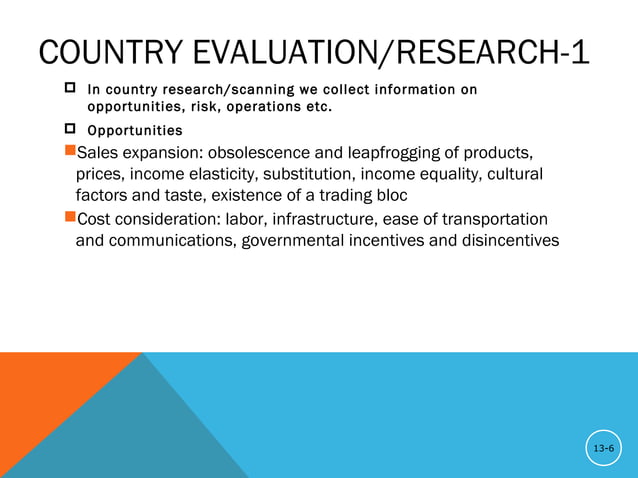 COUNTRY EVALUATION/RESEARCH-1

In country research/scanning we collect information on opportunities, risk, operations etc.

Opportunities

Sales expansion: obsolescence and leapfrogging of products, prices, income elasticity, substitution, income equality, cultural factors and taste, existence of a trading bloc

Cost consideration: labor, infrastructure, ease of transportation and communications, governmental incentives and disincentives

13-6